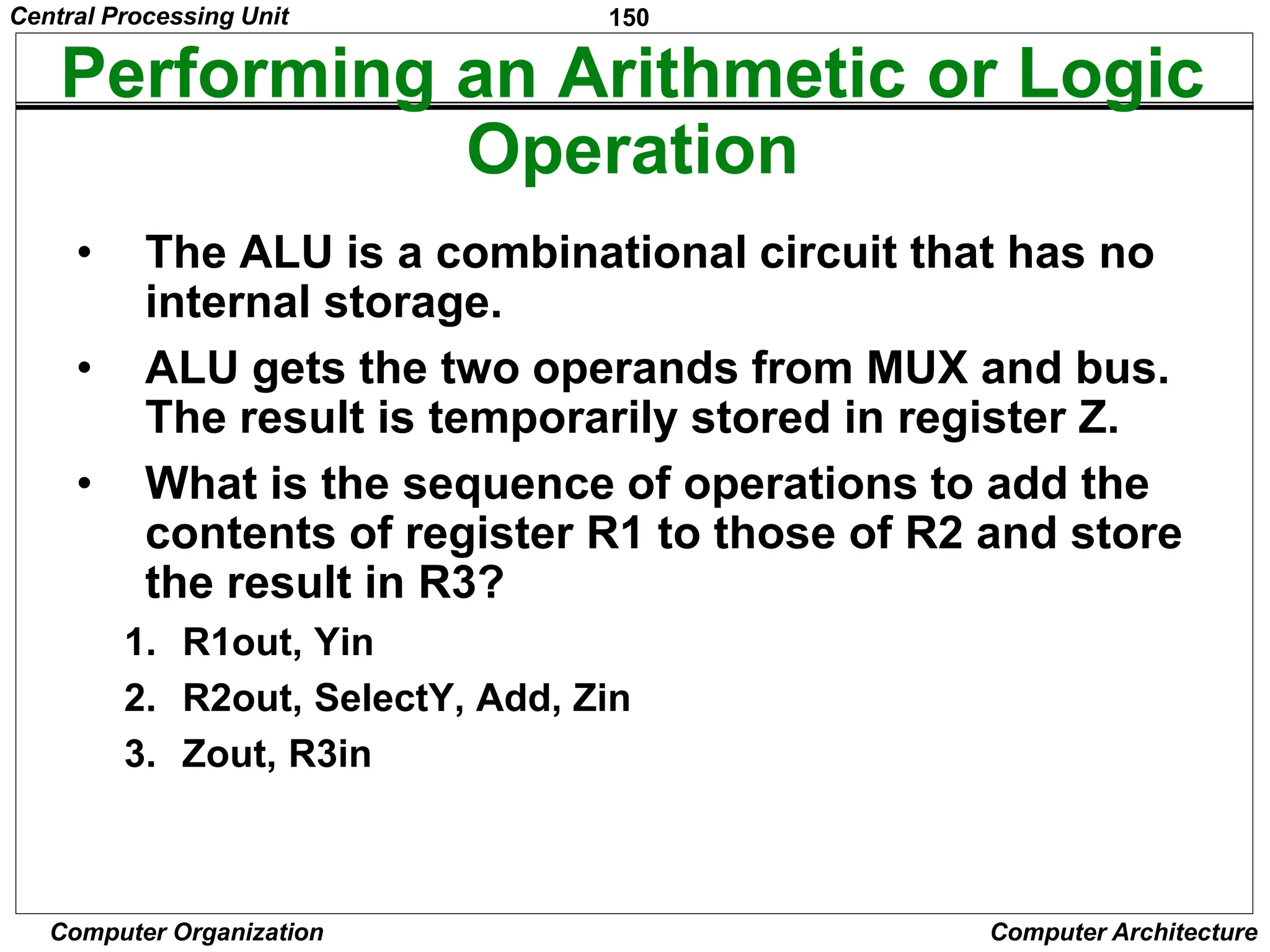 Central Processing Unit

150

Performing an Arithmetic or Logic Operation

• The ALU is a combinational circuit that has no internal storage.

• ALU gets the two operands from MUX and bus. The result is temporarily stored in register Z.

• What is the sequence of operations to add the contents of register R1 to those of R2 and store the result in R3?

1. R1out, Yin
2. R2out, SelectY, Add, Zin
3. Zout, R3in

Computer Organization

Computer Architecture